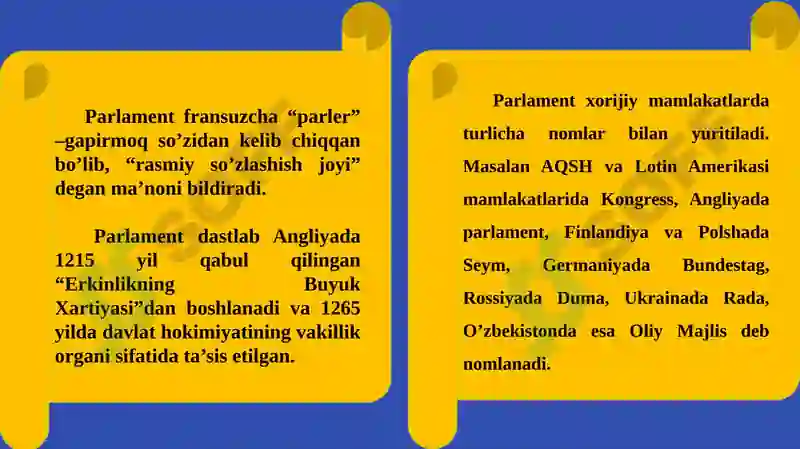 Parlament fransuzcha “parler” –gapirmoq so’zidan kelib chiqqan bo’lib, “rasmiy so’zlashish joyi” degan ma’noni bildiradi.

Parlament dastlab Angliyada 1215 yil qabul qilingan “Erkinlikning Buyuk Xartiyasi”dan boshlanadi va 1265 yilda davlat hokimiyatining vakillik organi sifatida ta’sis etilgan.

Parlament xorijiy mamlakatlarda turlicha nomlar bilan yuritiladi. Masalan AQSH va Lotin Amerikasi mamlakatlarida Kongress, Angliyada parlament, Finlandiya va Polshada Seym, Germaniyada Bundestag, Rossiyada Duma, Ukrainada Rada, O’zbekistonda esa Oliy Majlis deb nomlanadi.